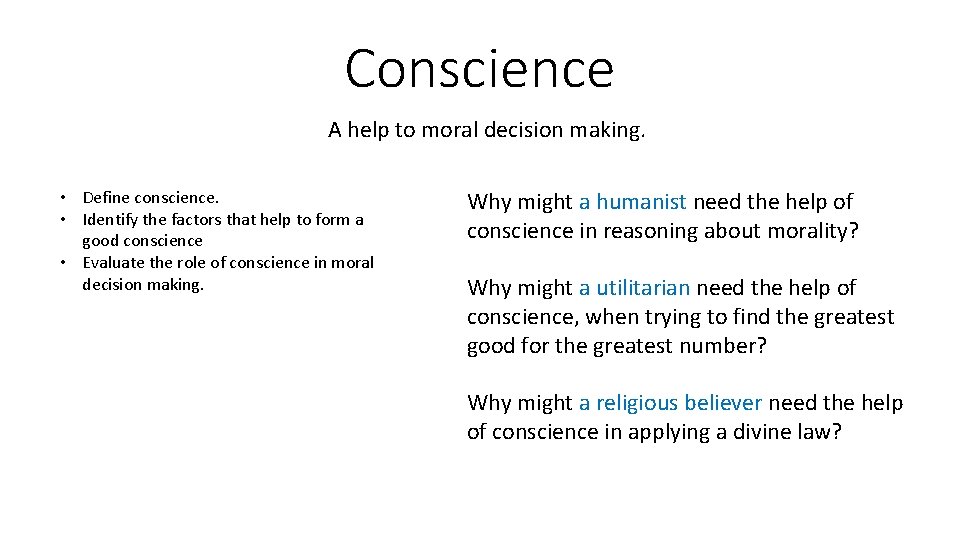 Conscience

A help to moral decision making.

• Define conscience.
• Identify the factors that help to form a good conscience
• Evaluate the role of conscience in moral decision making.

Why might a humanist need the help of conscience in reasoning about morality?

Why might a utilitarian need the help of conscience, when trying to find the greatest good for the greatest number?

Why might a religious believer need the help of conscience in applying a divine law?